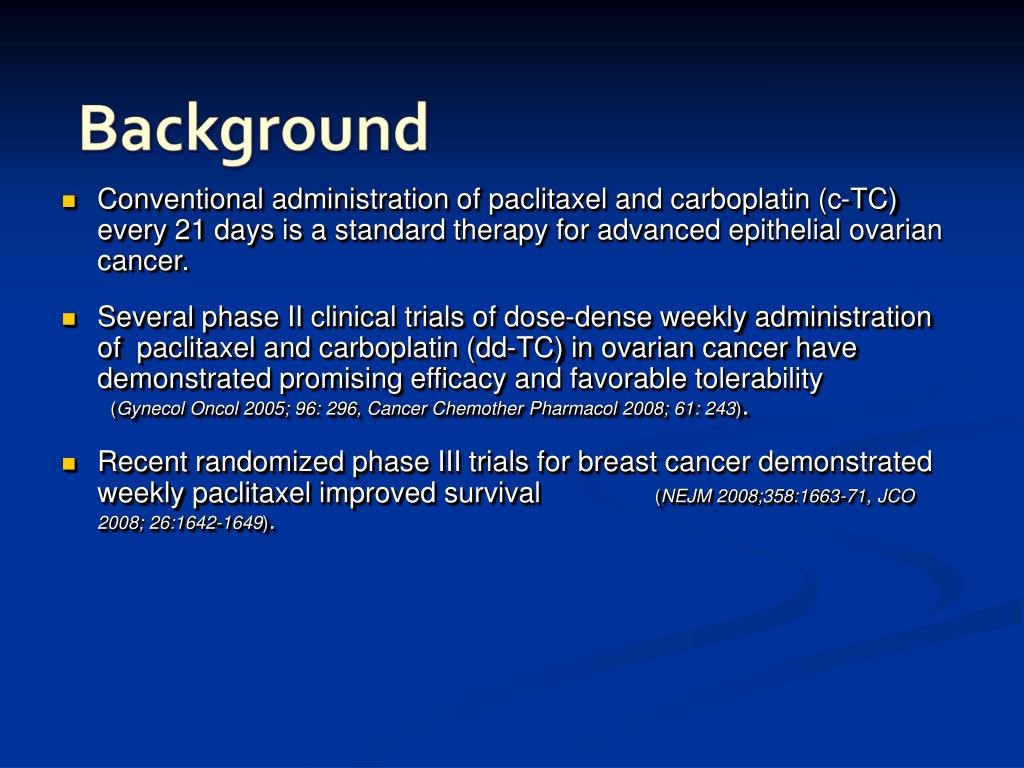 Background

Conventional administration of paclitaxel and carboplatin (c-TC) every 21 days is a standard therapy for advanced epithelial ovarian cancer.

Several phase II clinical trials of dose-dense weekly administration of paclitaxel and carboplatin (dd-TC) in ovarian cancer have demonstrated promising efficacy and favorable tolerability (Gynecol Oncol 2005; 96: 296, Cancer Chemother Pharmacol 2008; 61: 243).

Recent randomized phase III trials for breast cancer demonstrated weekly paclitaxel improved survival (NEJM 2008;358:1663-71, JCO 2008; 26:1642-1649).